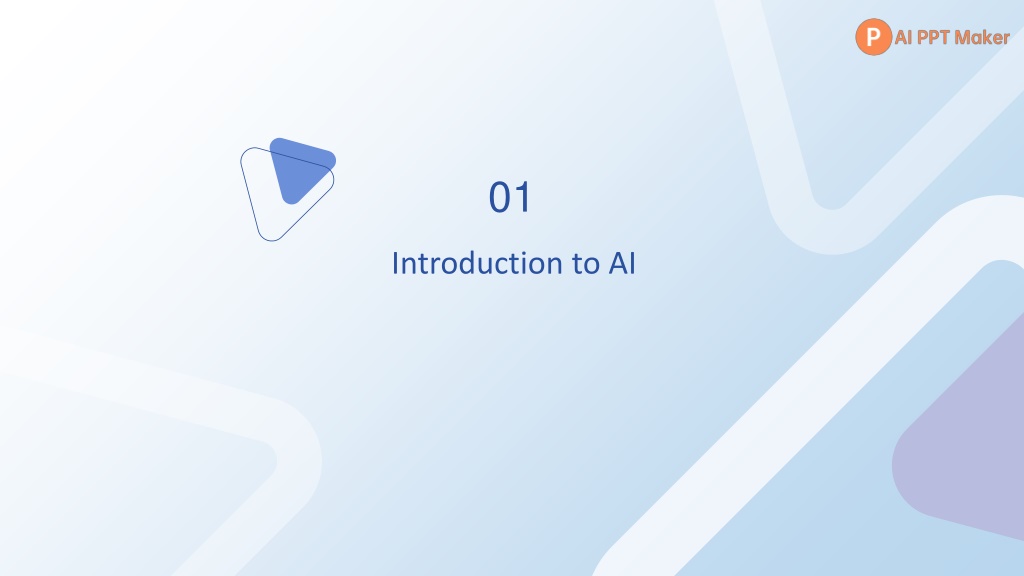 P AI PPT Maker

01

Introduction to AI